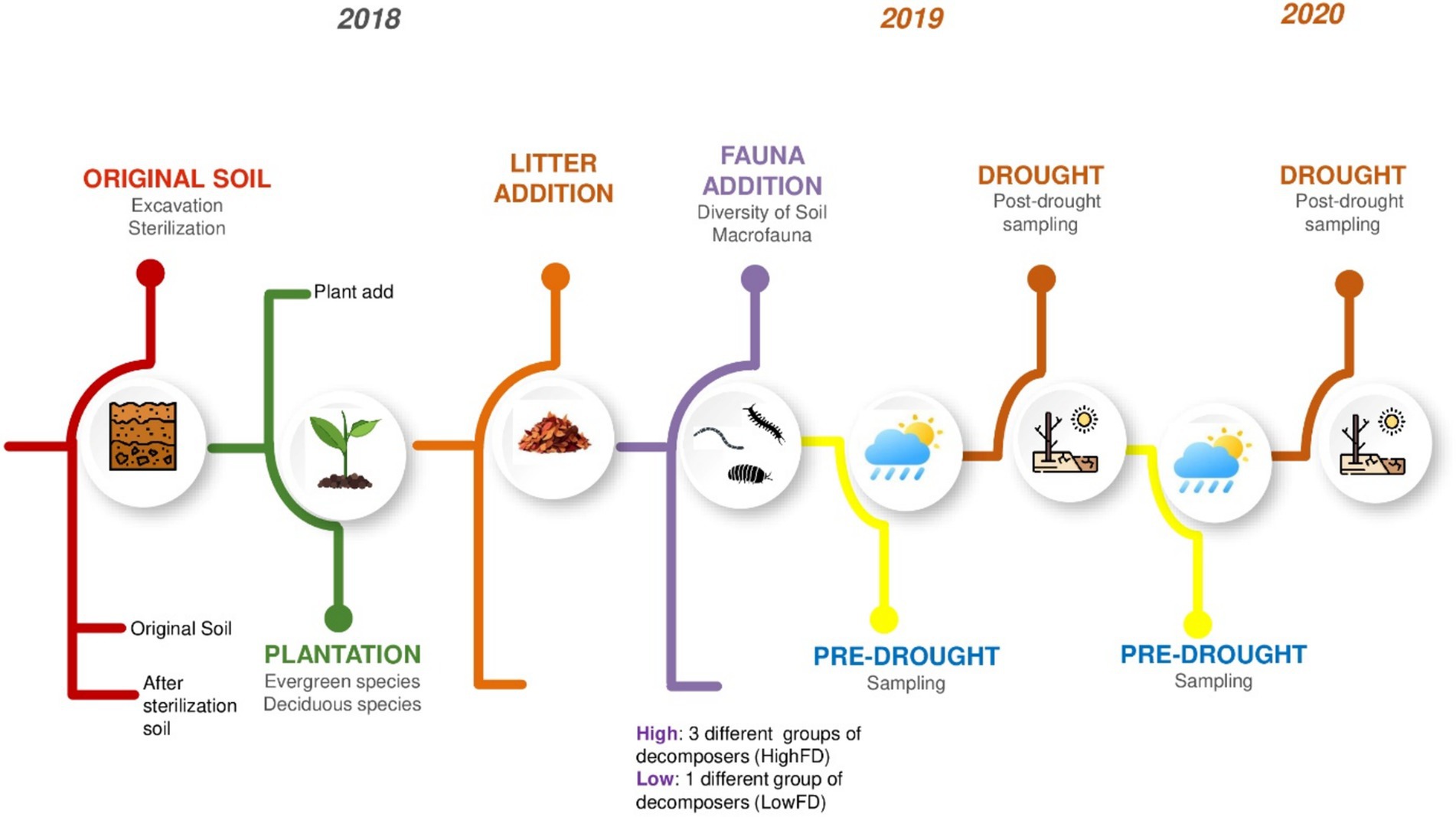 2018

2019

2020

ORIGINAL SOIL
Excavation
Sterilization

Plant add

LITTER ADDITION

FAUNA ADDITION
Diversity of Soil Macrofauna

DROUGHT
Post-drought sampling

DROUGHT
Post-drought sampling

Original Soil

After sterilization soil

PLANTATION
Evergreen species
Deciduous species

PRE-DROUGHT
Sampling

PRE-DROUGHT
Sampling

High: 3 different groups of decomposers (HighFD)
Low: 1 different group of decomposers (LowFD)